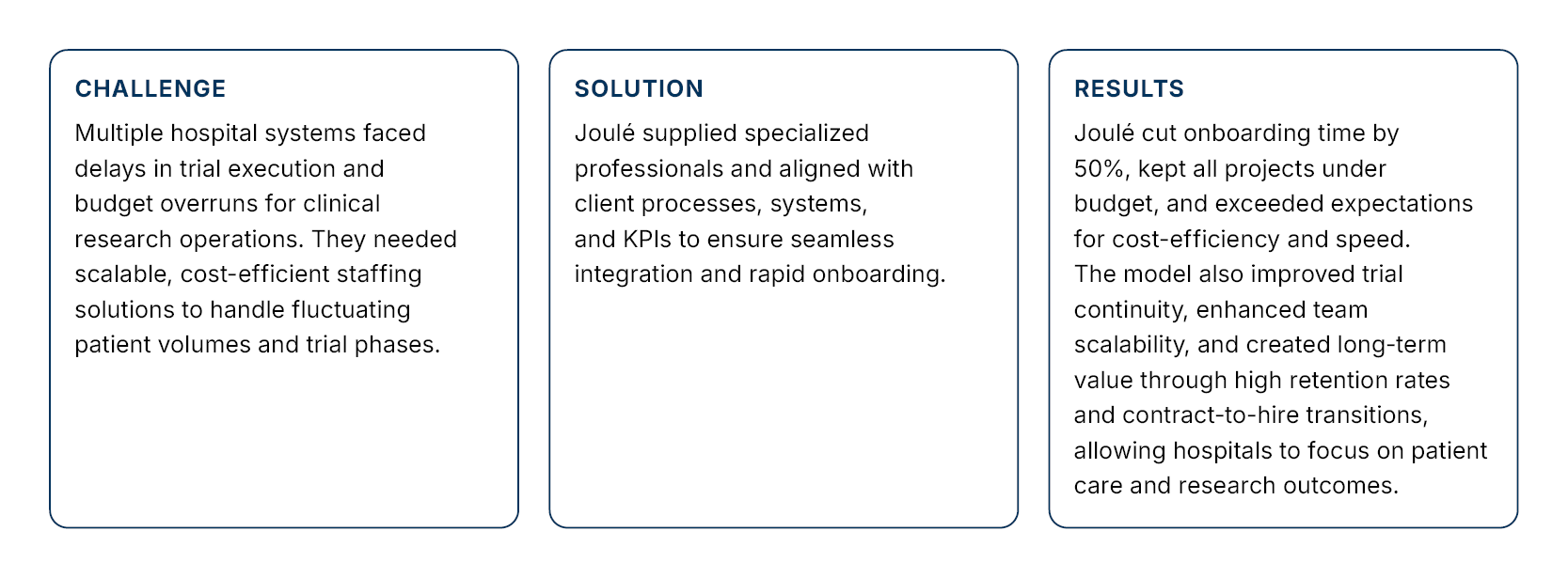 CHALLENGE

Multiple hospital systems faced delays in trial execution and budget overruns for clinical research operations. They needed scalable, cost-efficient staffing solutions to handle fluctuating patient volumes and trial phases.

SOLUTION

Joulé supplied specialized professionals and aligned with client processes, systems, and KPIs to ensure seamless integration and rapid onboarding.

RESULTS

Joulé cut onboarding time by 50%, kept all projects under budget, and exceeded expectations for cost-efficiency and speed. The model also improved trial continuity, enhanced team scalability, and created long-term value through high retention rates and contract-to-hire transitions, allowing hospitals to focus on patient care and research outcomes.